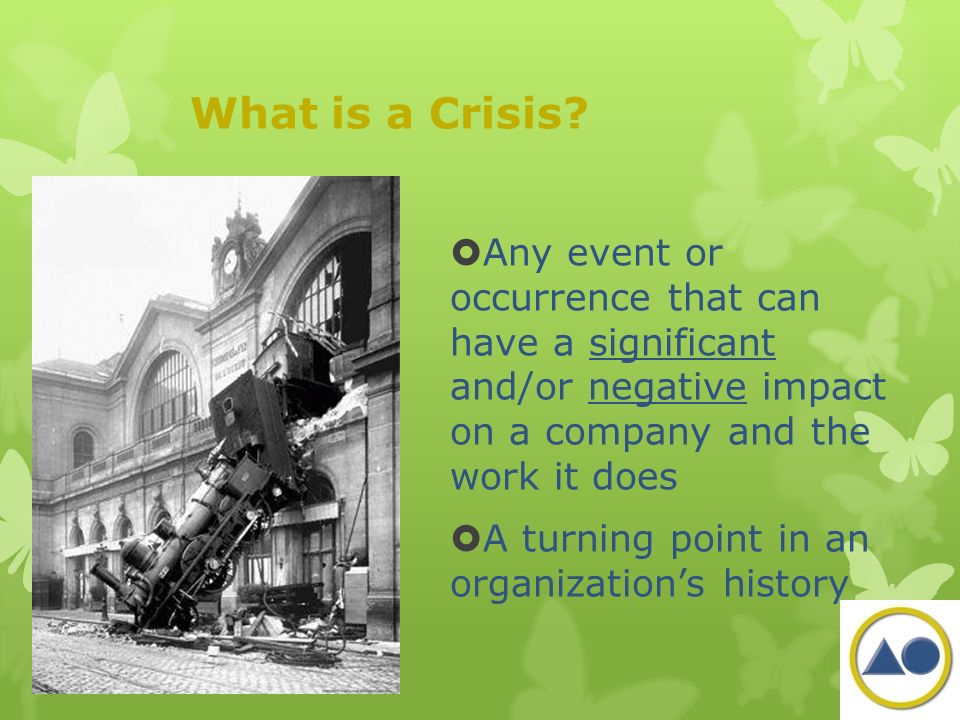 What is a Crisis?

Any event or occurrence that can have a significant and/or negative impact on a company and the work it does

A turning point in an organization’s history